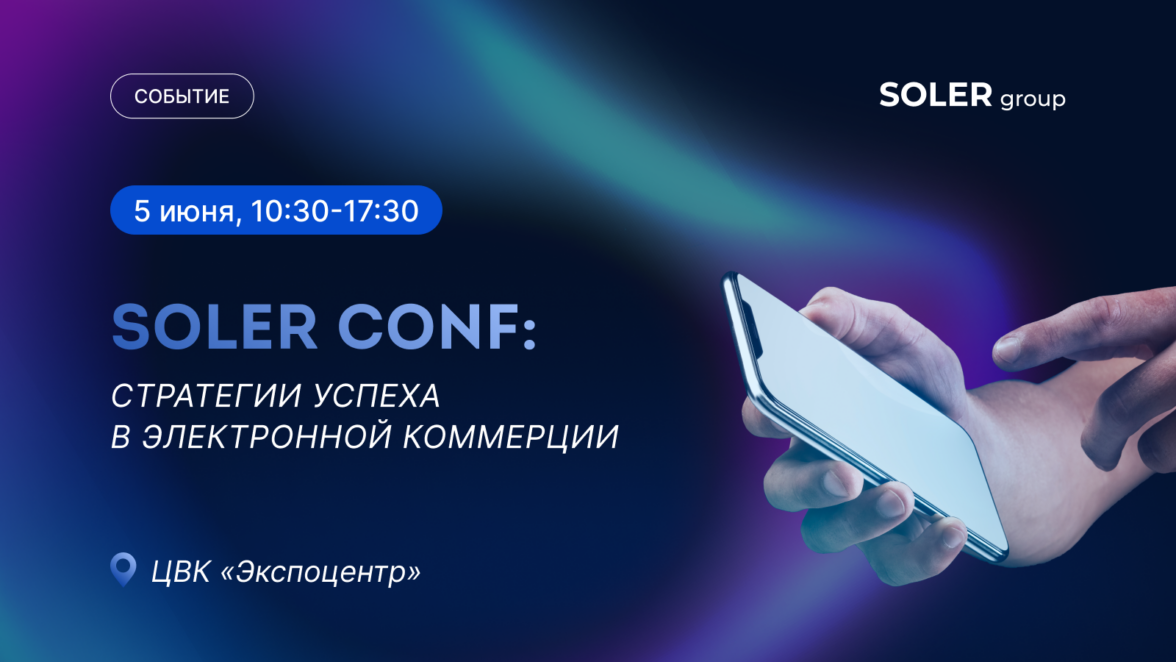 СОБЫТИЕ

SOLER group

5 июня, 10:30-17:30

SOLER CONF:

СТРАТЕГИИ УСПЕХА
В ЭЛЕКТРОННОЙ КОММЕРЦИИ

ЦВК «Экспоцентр»